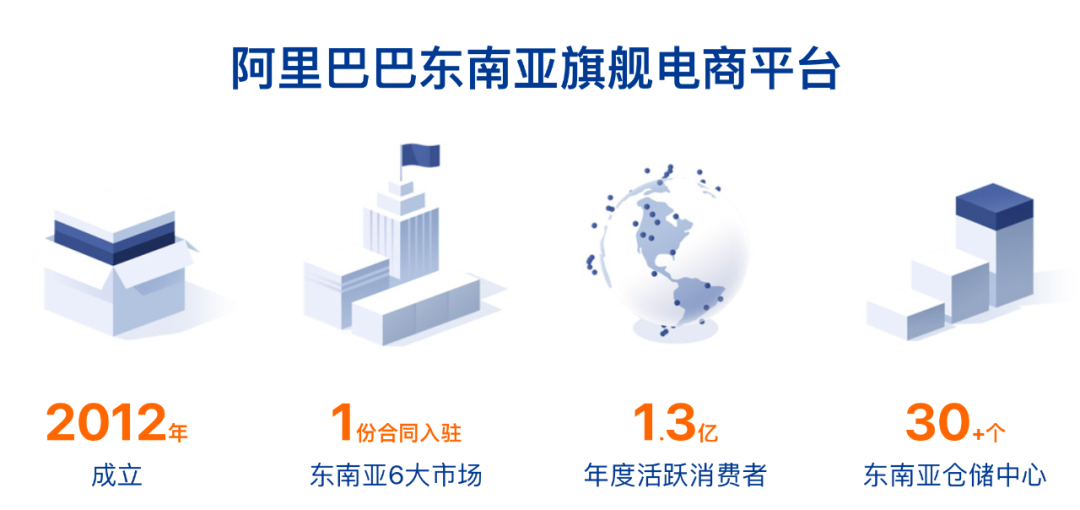 阿里巴巴东南亚旗舰电商平台

2012年
成立

1份合同入驻
东南亚6大市场

1.3亿
年度活跃消费者

30+个
东南亚仓储中心